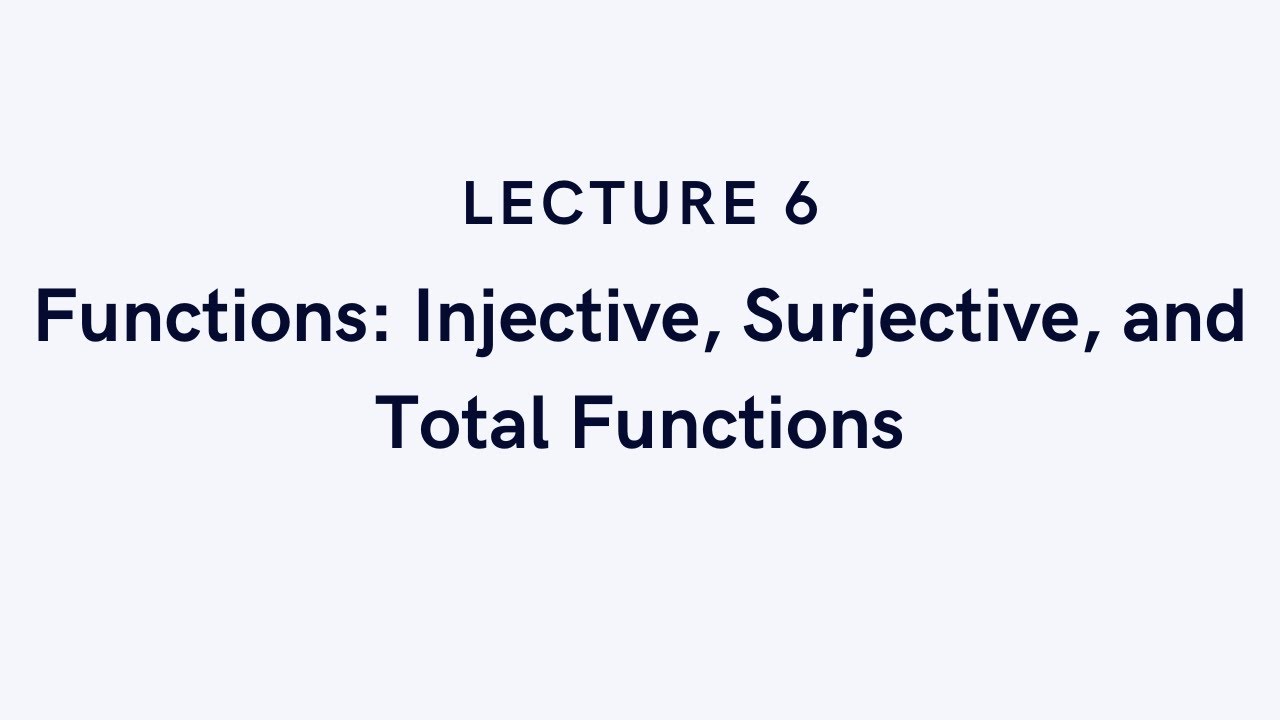 LECTURE 6

Functions: Injective, Surjective, and Total Functions